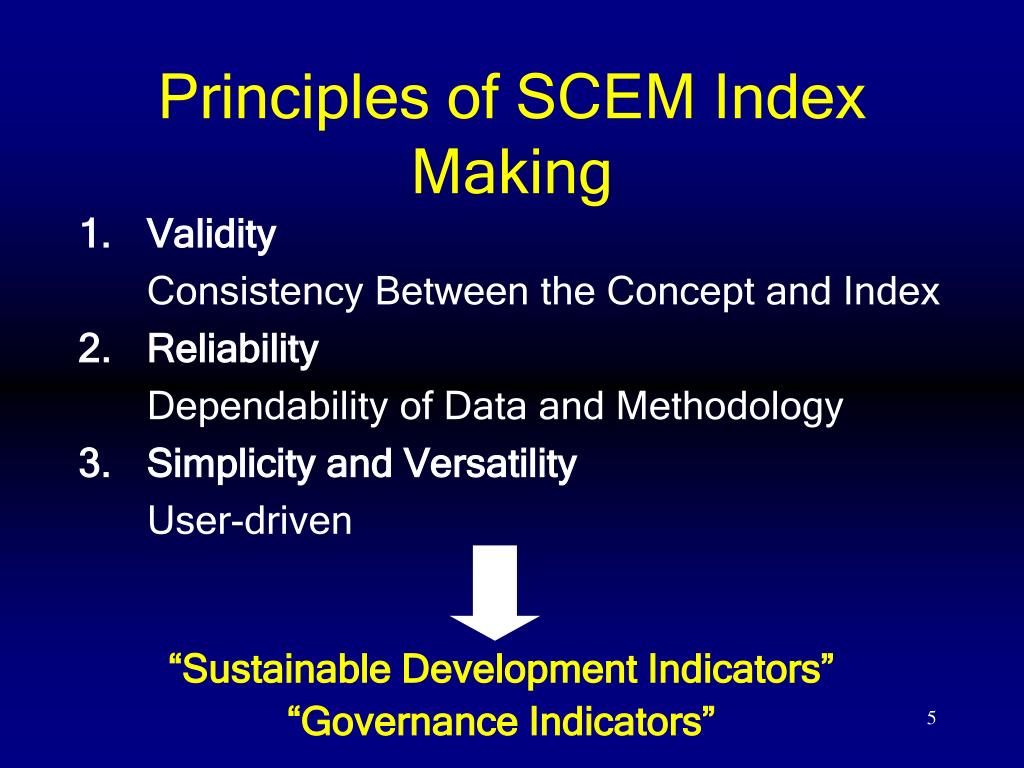 Principles of SCEM Index Making

1. Validity
Consistency Between the Concept and Index
2. Reliability
Dependability of Data and Methodology
3. Simplicity and Versatility
User-driven

“Sustainable Development Indicators”
“Governance Indicators”

5